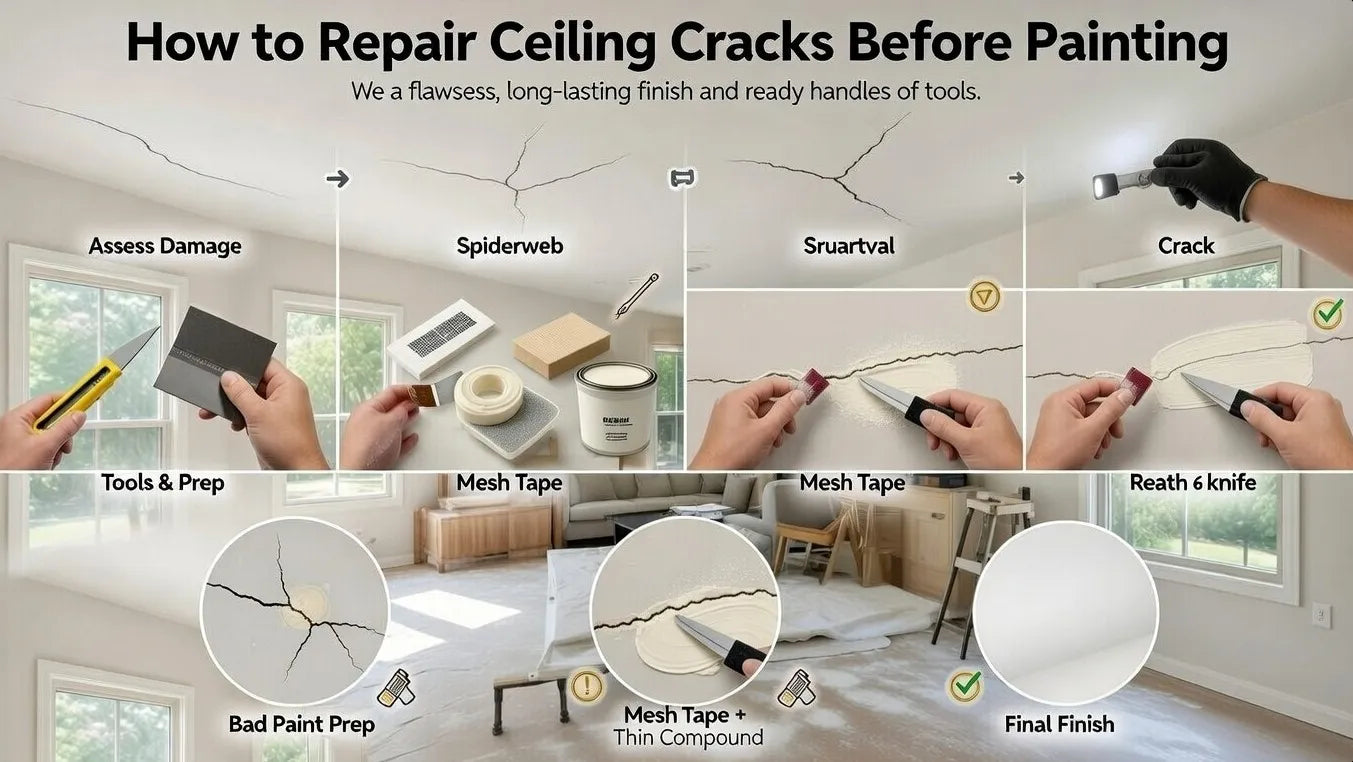 How to Repair Ceiling Cracks Before Painting

We a flawsess, long-lasting finish and ready handles of tools.

Assess Damage

Spiderweb

Sruartval

Crack

Tools & Prep

Mesh Tape

Mesh Tape

Reath 6 knife

Bad Paint Prep

Mesh Tape + Thin Compound

Final Finish